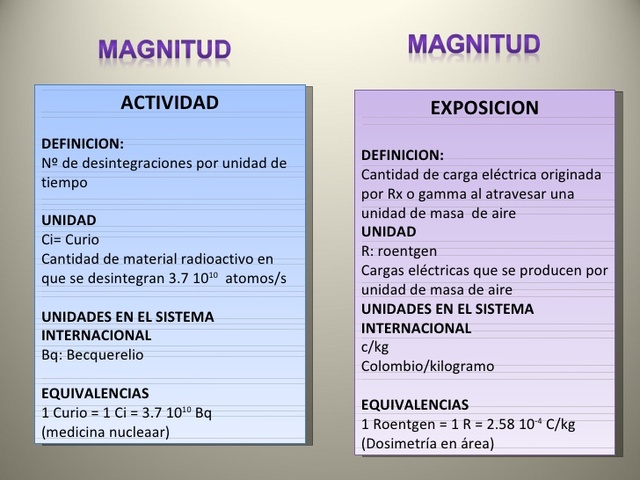 MAGNITUD

ACTIVIDAD

DEFINICION:
Nº de desintegraciones por unidad de tiempo

UNIDAD
Ci= Curio
Cantidad de material radioactivo en que se desintegran 3.7 $10^{10}$ atomos/s

UNIDADES EN EL SISTEMA INTERNACIONAL
Bq: Becquerelio

EQUIVALENCIAS
1 Curio = 1 Ci = 3.7 $10^{10}$ Bq
(medicina nucleaar)

MAGNITUD

EXPOSICION

DEFINICION:
Cantidad de carga eléctrica originada por Rx o gamma al atravesar una unidad de masa de aire
UNIDAD
R: roentgen
Cargas eléctricas que se producen por unidad de masa de aire
UNIDADES EN EL SISTEMA INTERNACIONAL
c/kg
Colombio/kilogramo

EQUIVALENCIAS
1 Roentgen = 1 R = 2.58 $10^{-4}$ C/kg
(Dosimetría en área)